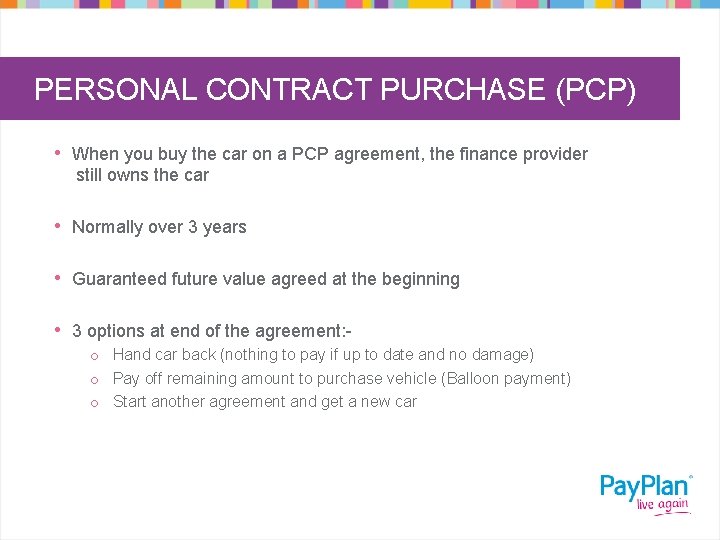 PERSONAL CONTRACT PURCHASE (PCP)

• When you buy the car on a PCP agreement, the finance provider still owns the car

• Normally over 3 years

• Guaranteed future value agreed at the beginning

• 3 options at end of the agreement:-
  o Hand car back (nothing to pay if up to date and no damage)
  o Pay off remaining amount to purchase vehicle (Balloon payment)
  o Start another agreement and get a new car

PayPlan®
live again